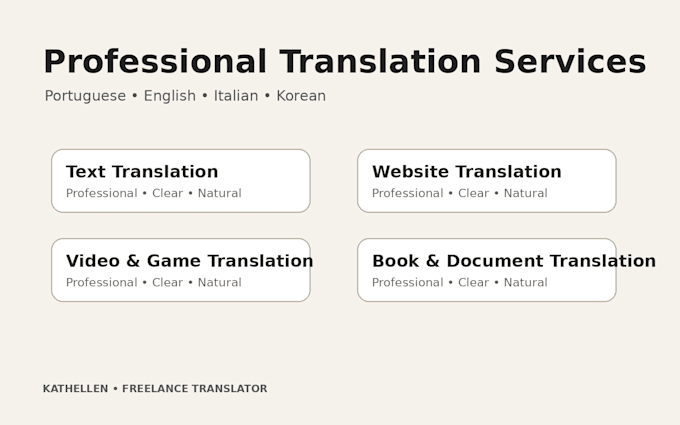 Professional Translation Services

Portuguese • English • Italian • Korean

Text Translation
Professional • Clear • Natural

Website Translation
Professional • Clear • Natural

Video & Game Translation
Professional • Clear • Natural

Book & Document Translation
Professional • Clear • Natural

KATHELLEN • FREELANCE TRANSLATOR